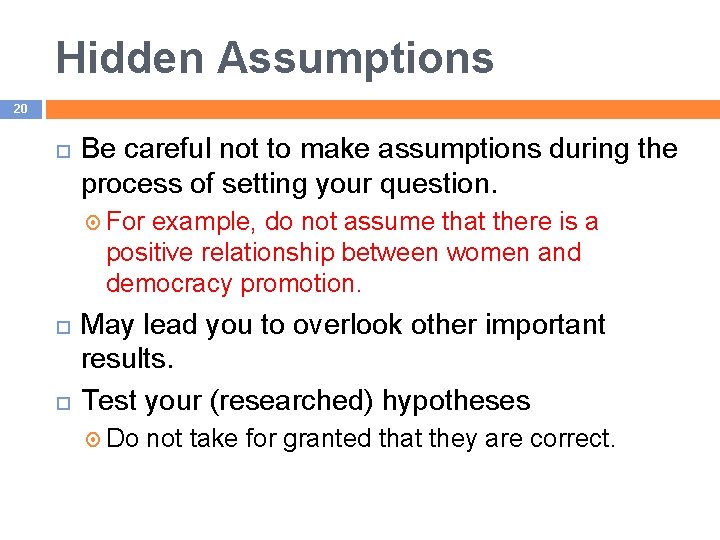 Hidden Assumptions

20

Be careful not to make assumptions during the process of setting your question.

For example, do not assume that there is a positive relationship between women and democracy promotion.

May lead you to overlook other important results.

Test your (researched) hypotheses

Do not take for granted that they are correct.